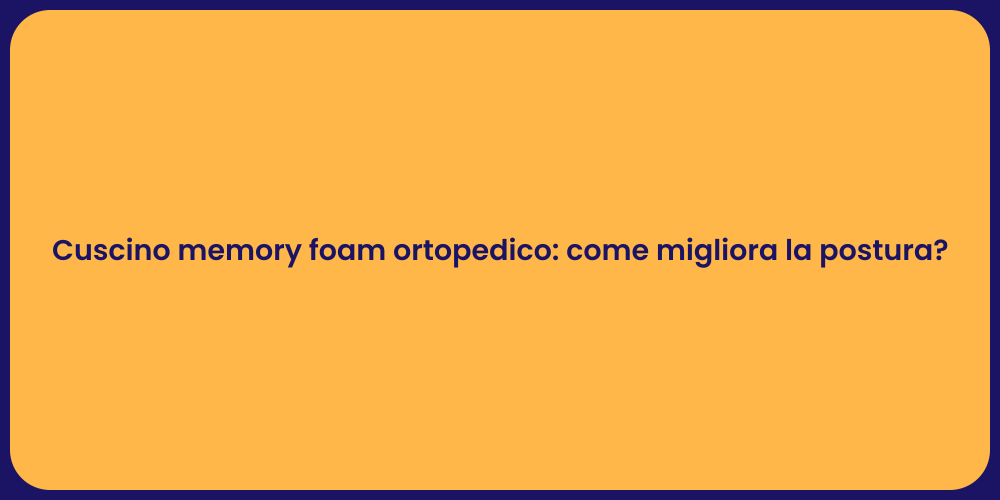 Cuscino memory foam ortopedico: come migliora la postura?